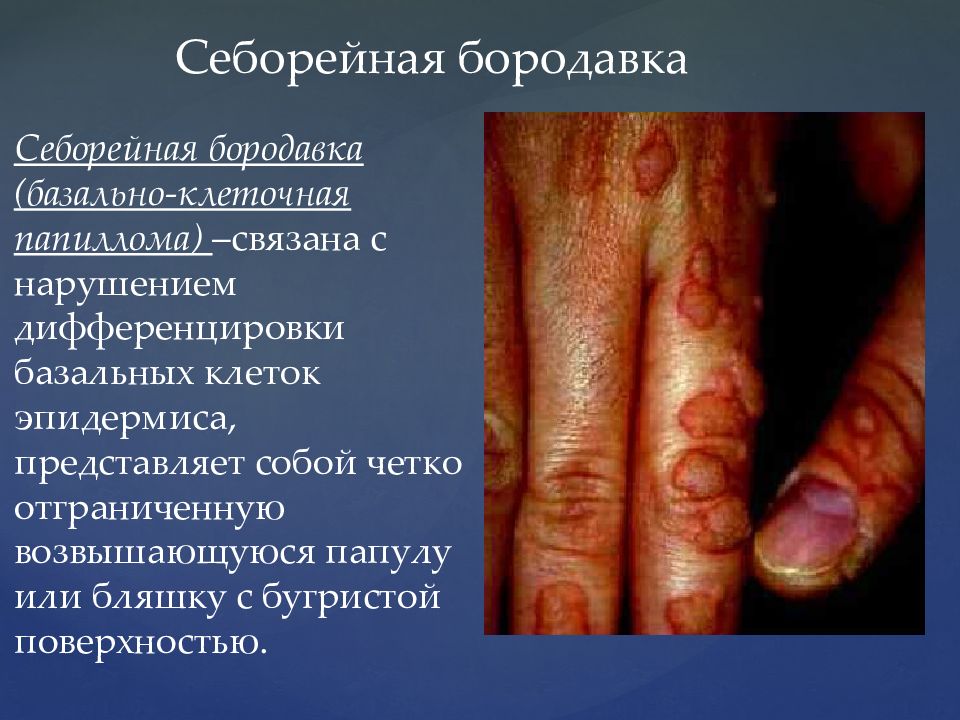 Себорейная бородавка

Себорейная бородавка (базально-клеточная папиллома) –связана с нарушением дифференцировки базальных клеток эпидермиса, представляет собой четко отграниченную возвышающуюся папулу или бляшку с бугристой поверхностью.